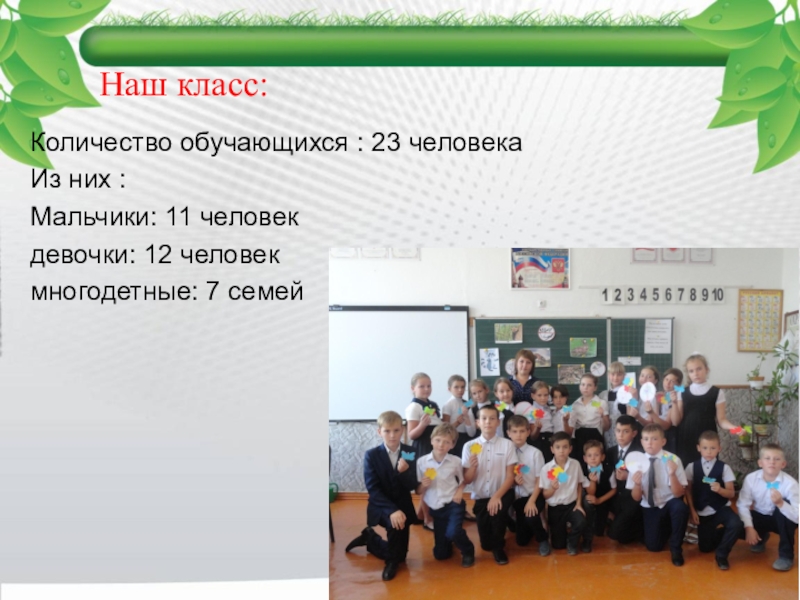 Наш класс:

Количество обучающихся : 23 человека
Из них :
Мальчики: 11 человек
девочки: 12 человек
многодетные: 7 семей

1 2 3 4 5 6 7 8 9 10